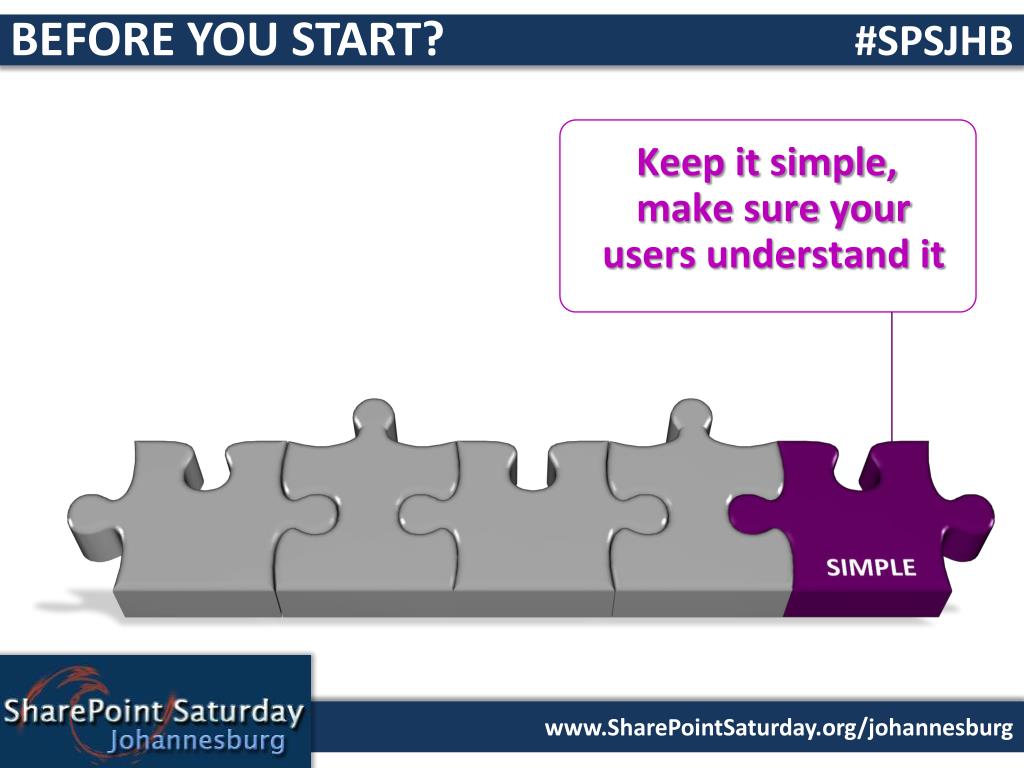 BEFORE YOU START?

#SPSJHB

Keep it simple, make sure your users understand it

SIMPLE

SharePoint Saturday
Johannesburg

www.SharePointSaturday.org/johannesburg